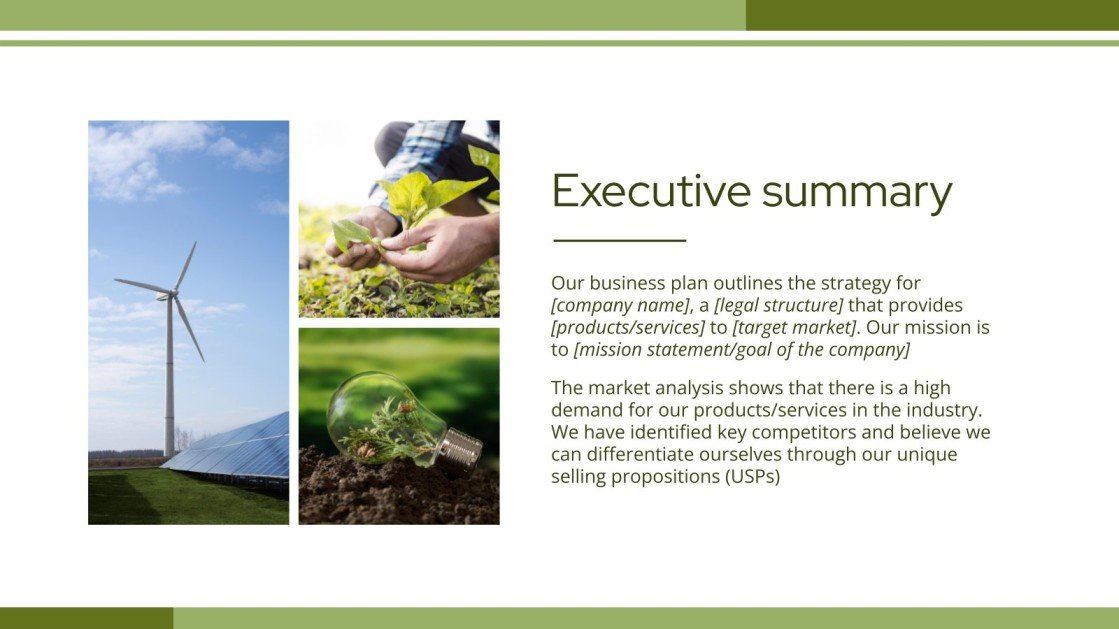 Executive summary

Our business plan outlines the strategy for [company name], a [legal structure] that provides [products/services] to [target market]. Our mission is to [mission statement/goal of the company]

The market analysis shows that there is a high demand for our products/services in the industry. We have identified key competitors and believe we can differentiate ourselves through our unique selling propositions (USPs)